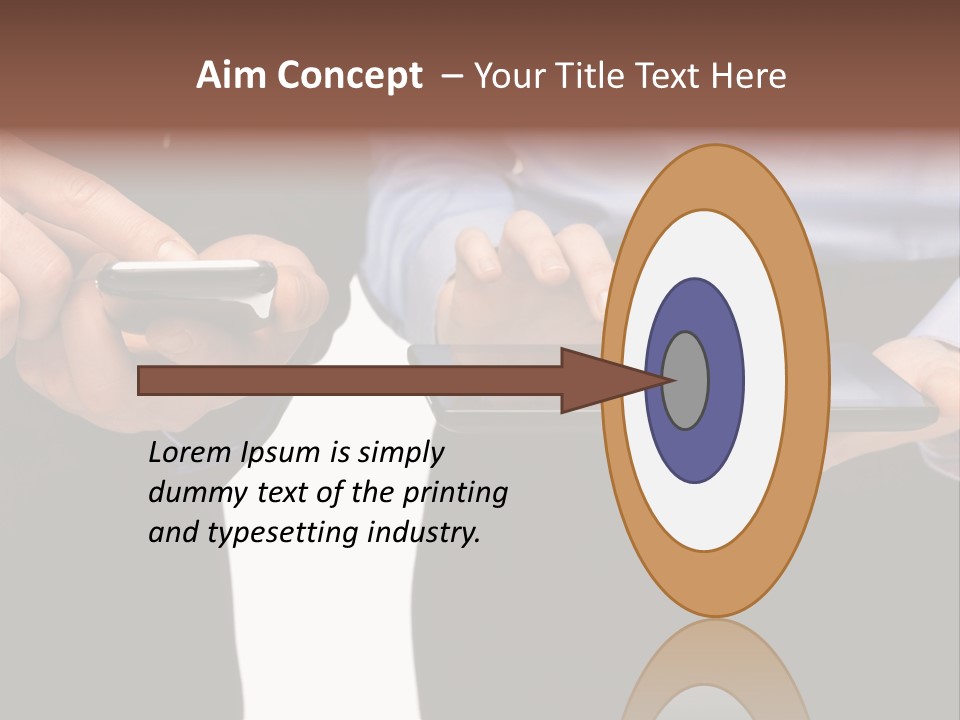 Aim Concept – Your Title Text Here

Lorem Ipsum is simply dummy text of the printing and typesetting industry.